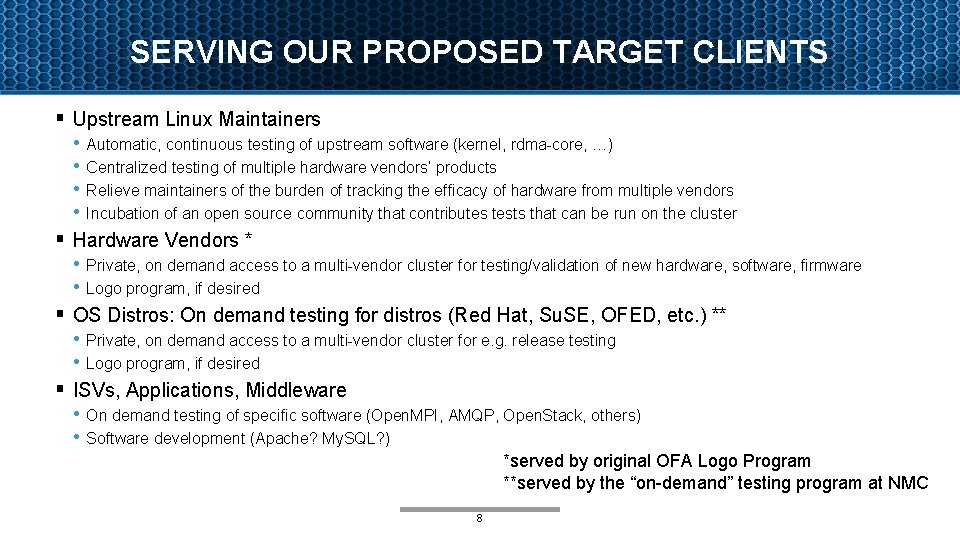 SERVING OUR PROPOSED TARGET CLIENTS

▪ Upstream Linux Maintainers
• Automatic, continuous testing of upstream software (kernel, rdma-core, …)
• Centralized testing of multiple hardware vendors' products
• Relieve maintainers of the burden of tracking the efficacy of hardware from multiple vendors
• Incubation of an open source community that contributes tests that can be run on the cluster

▪ Hardware Vendors *
• Private, on demand access to a multi-vendor cluster for testing/validation of new hardware, software, firmware
• Logo program, if desired

▪ OS Distros: On demand testing for distros (Red Hat, SuSE, OFED, etc.) **
• Private, on demand access to a multi-vendor cluster for e.g. release testing
• Logo program, if desired

▪ ISVs, Applications, Middleware
• On demand testing of specific software (OpenMPI, AMQP, OpenStack, others)
• Software development (Apache? MySQL?)

*served by original OFA Logo Program
**served by the "on-demand" testing program at NMC

8